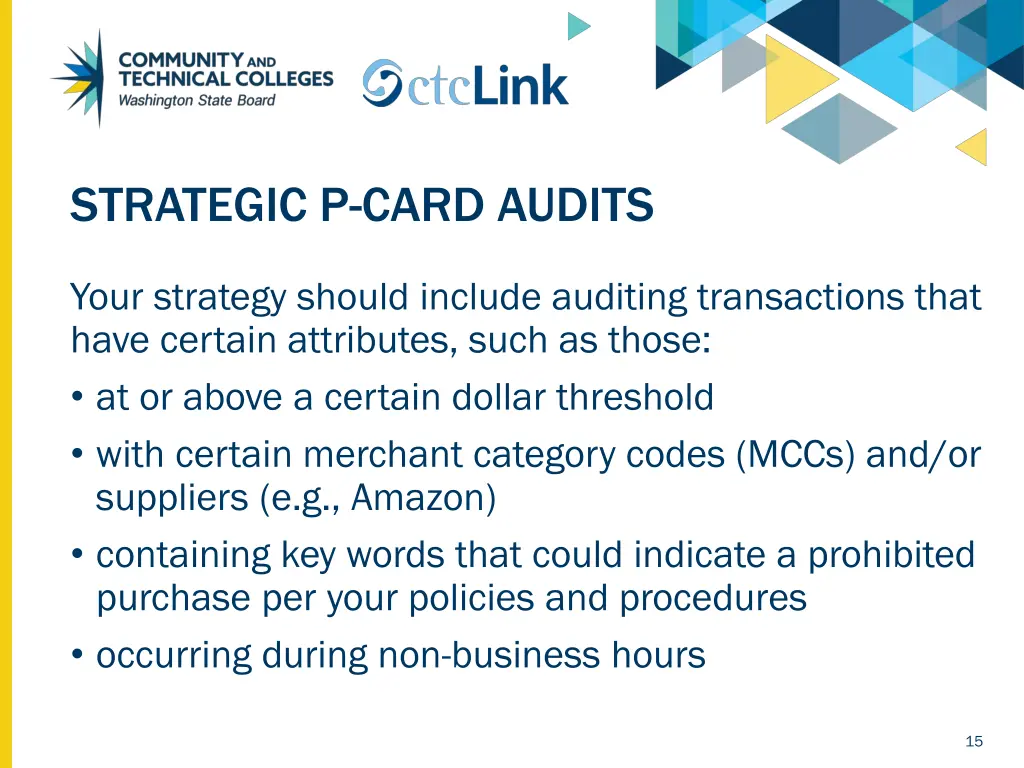 COMMUNITY AND TECHNICAL COLLEGES
Washington State Board

ctcLink

STRATEGIC P-CARD AUDITS

Your strategy should include auditing transactions that have certain attributes, such as those:

• at or above a certain dollar threshold
• with certain merchant category codes (MCCs) and/or suppliers (e.g., Amazon)
• containing key words that could indicate a prohibited purchase per your policies and procedures
• occurring during non-business hours

15